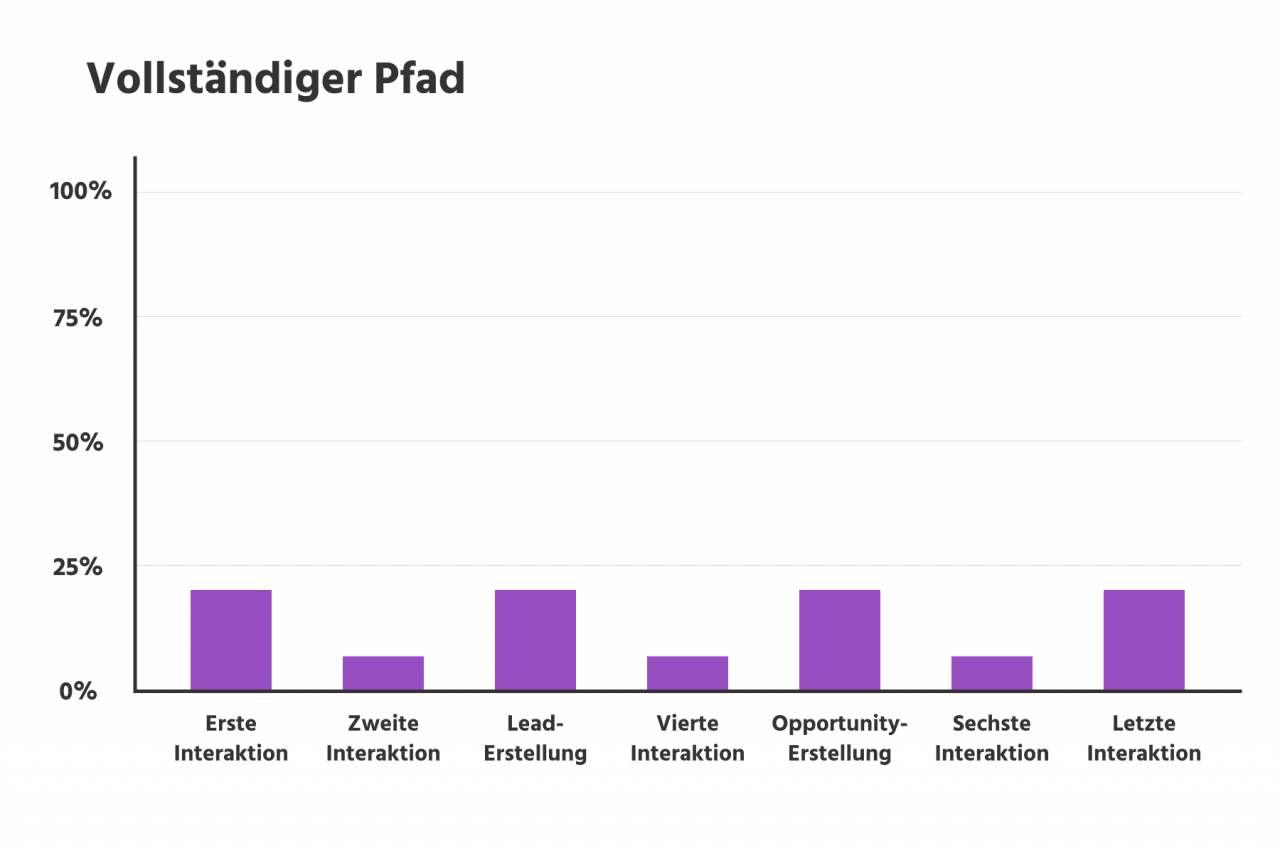 Vollständiger Pfad

100%
75%
50%
25%
0%

Erste Interaktion
Zweite Interaktion
Lead-Erstellung
Vierte Interaktion
Opportunity-Erstellung
Sechste Interaktion
Letzte Interaktion